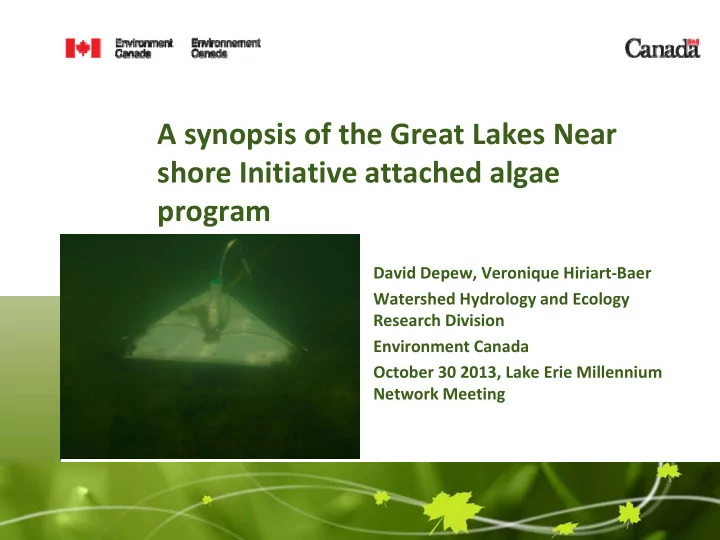 Environment Canada Environnement Canada

Canada

A synopsis of the Great Lakes Near shore Initiative attached algae program

David Depew, Veronique Hiriart-Baer

Watershed Hydrology and Ecology Research Division

Environment Canada

October 30 2013, Lake Erie Millennium Network Meeting